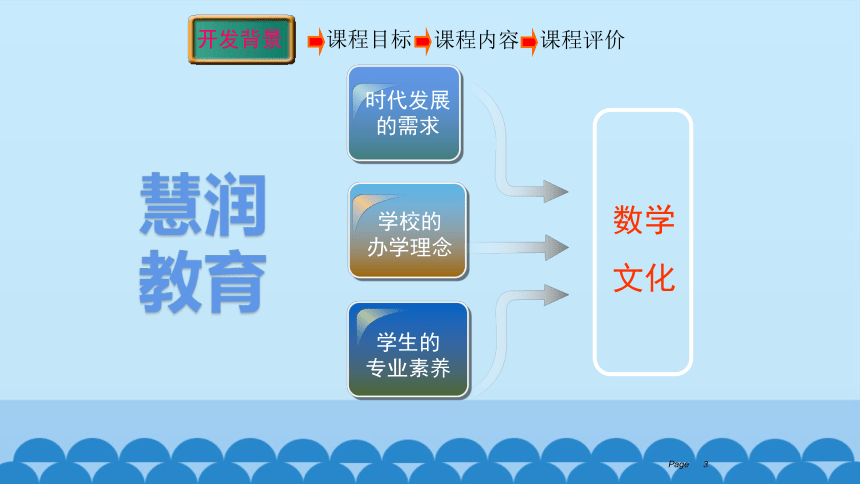 开发背景 课程目标 课程内容 课程评价

慧润教育

时代发展的需求

学校的办学理念

学生的专业素养

数学文化

Page 3